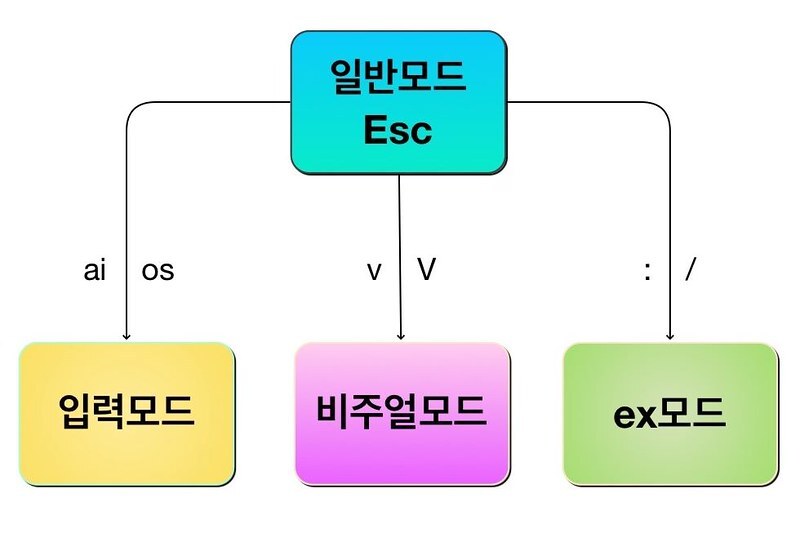 일반모드
Esc

ai os

v V

: /

입력모드

비주얼모드

ex모드